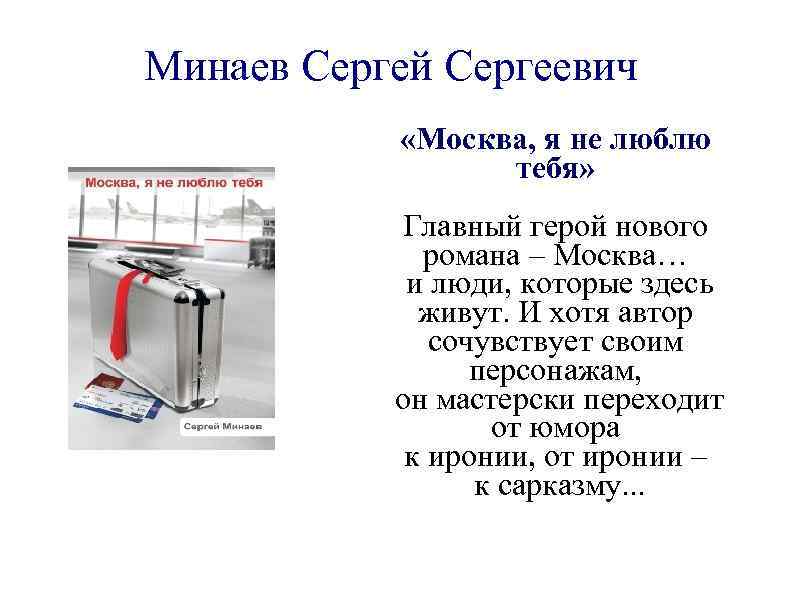 Минаев Сергей Сергеевич

Москва, я не люблю тебя

Сергей Минаев

«Москва, я не люблю тебя»

Главный герой нового романа – Москва… и люди, которые здесь живут. И хотя автор сочувствует своим персонажам, он мастерски переходит от юмора к иронии, от иронии – к сарказму...